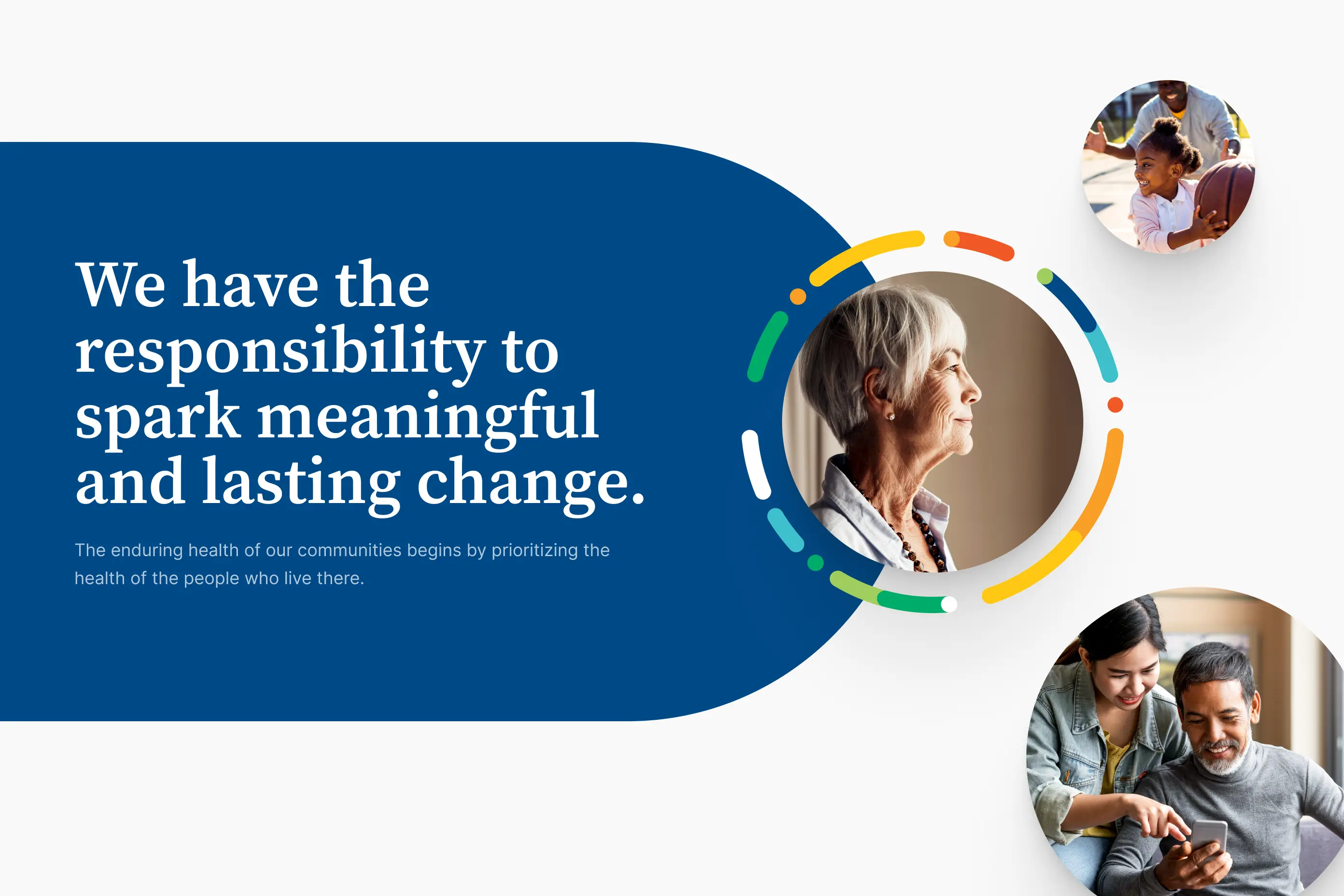 We have the responsibility to spark meaningful and lasting change.

The enduring health of our communities begins by prioritizing the health of the people who live there.